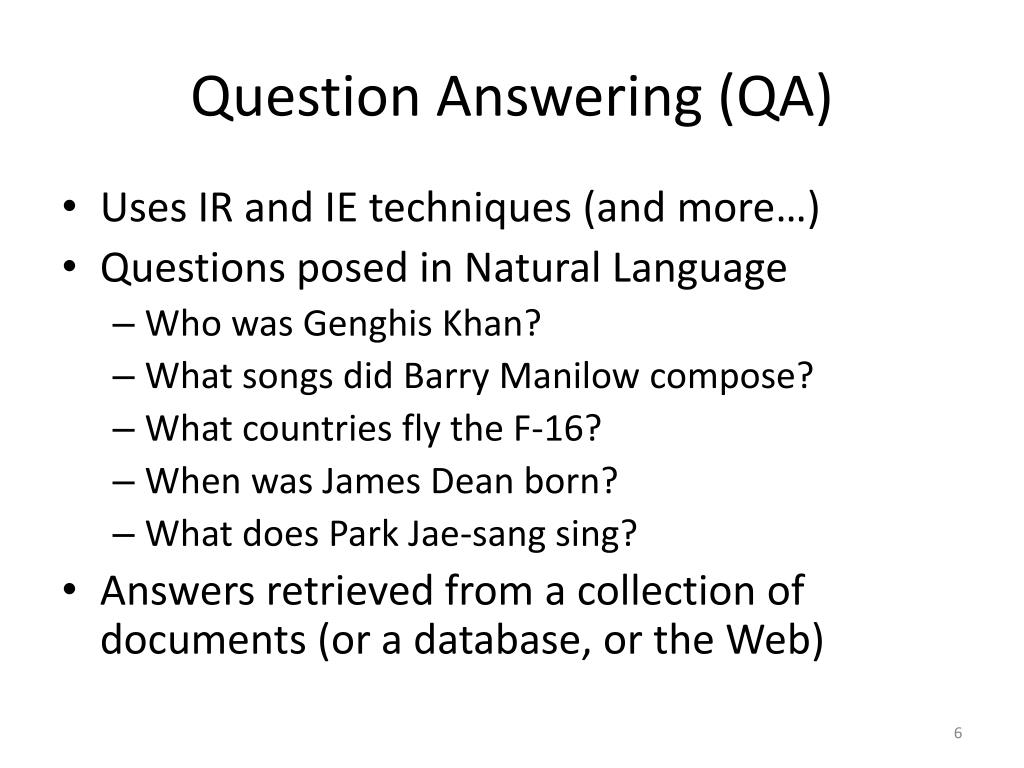 Question Answering (QA)

• Uses IR and IE techniques (and more…)
• Questions posed in Natural Language
– Who was Genghis Khan?
– What songs did Barry Manilow compose?
– What countries fly the F-16?
– When was James Dean born?
– What does Park Jae-sang sing?
• Answers retrieved from a collection of documents (or a database, or the Web)

6